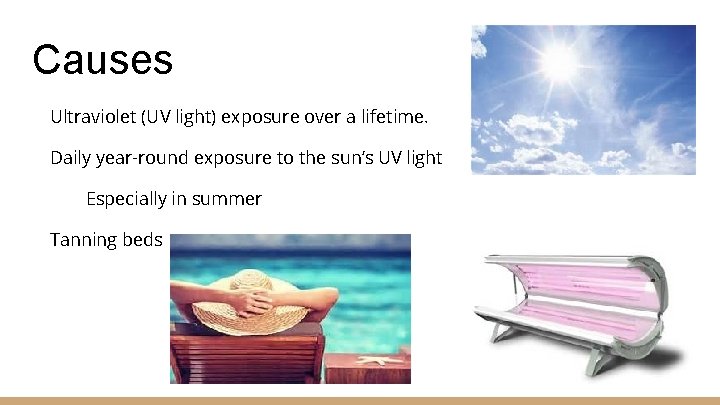 Causes

Ultraviolet (UV light) exposure over a lifetime.

Daily year-round exposure to the sun's UV light

Especially in summer

Tanning beds